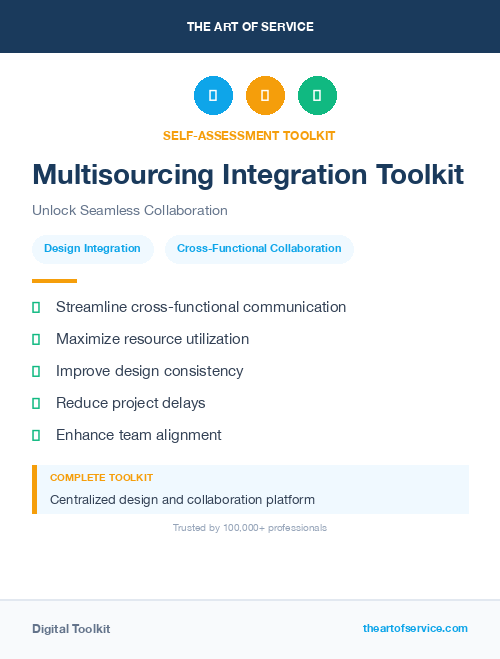 THE ART OF SERVICE

SELF-ASSESSMENT TOOLKIT

Multisourcing Integration Toolkit

Unlock Seamless Collaboration

Design Integration

Cross-Functional Collaboration

Streamline cross-functional communication

Maximize resource utilization

Improve design consistency

Reduce project delays

Enhance team alignment

COMPLETE TOOLKIT

Centralized design and collaboration platform

Trusted by 100,000+ professionals

Digital Toolkit

theartofservice.com